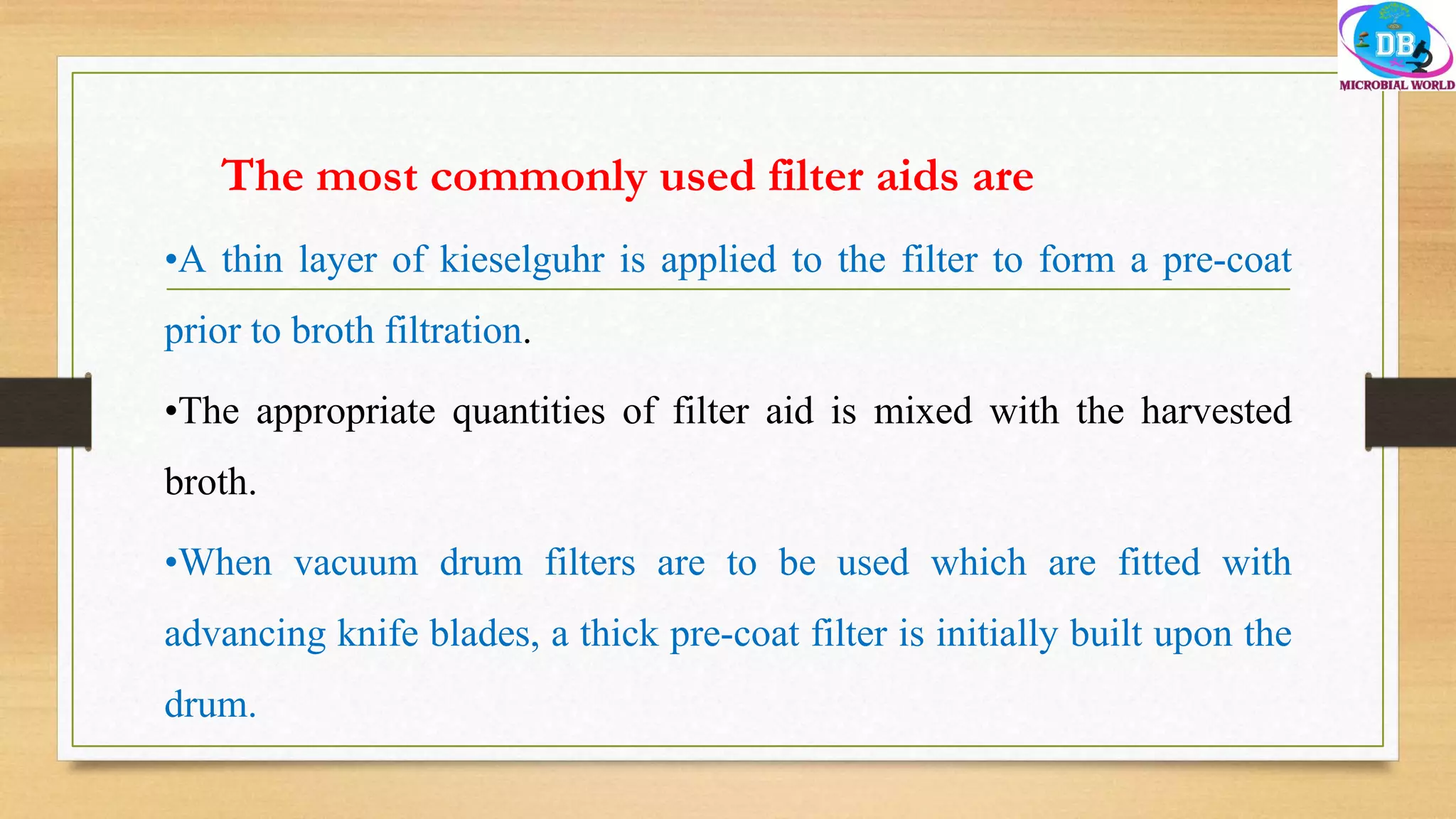 DB
MICROBIAL WORLD

The most commonly used filter aids are

•A thin layer of kieselguhr is applied to the filter to form a pre-coat prior to broth filtration.

•The appropriate quantities of filter aid is mixed with the harvested broth.

•When vacuum drum filters are to be used which are fitted with advancing knife blades, a thick pre-coat filter is initially built upon the drum.